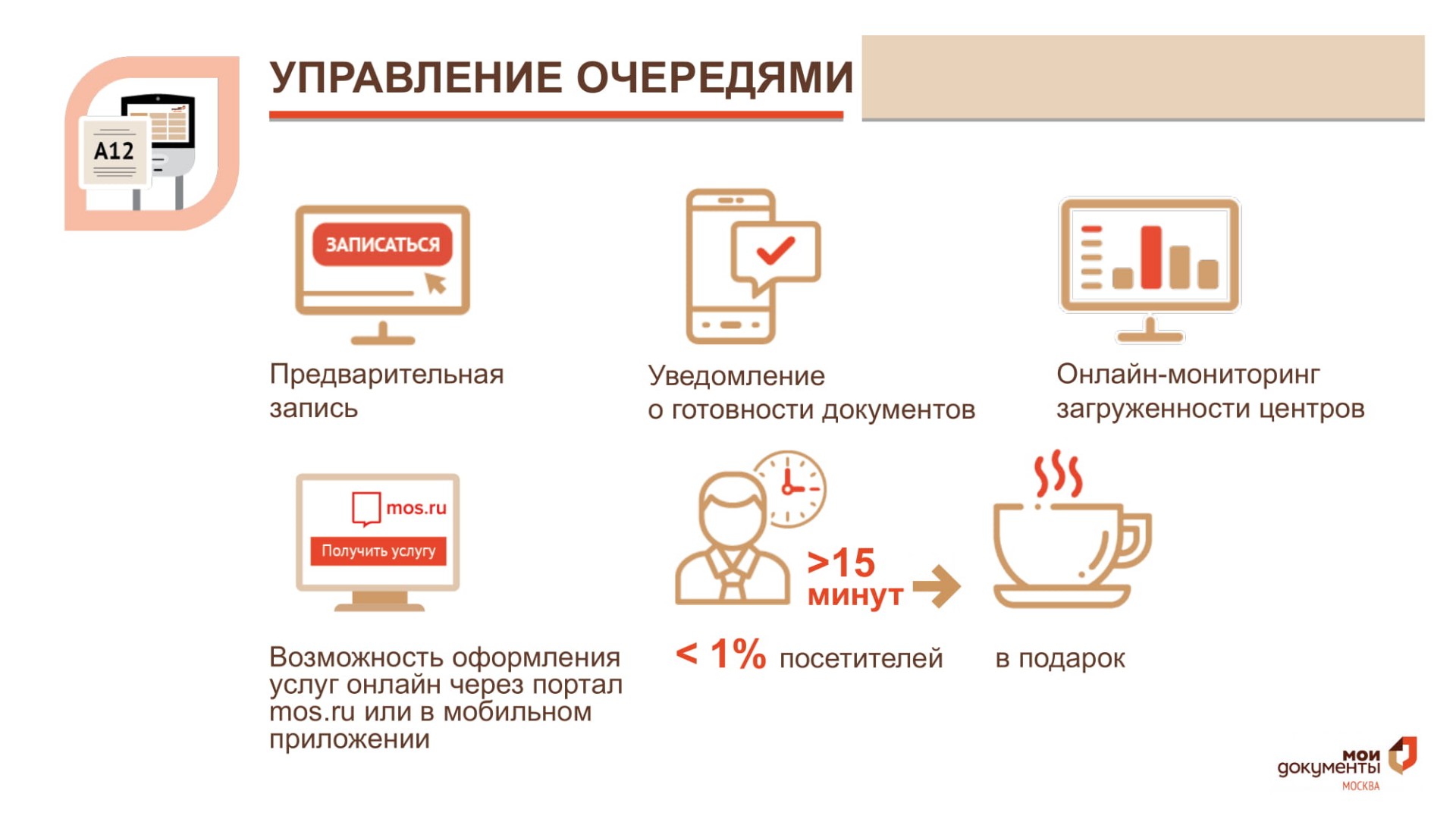 A12

УПРАВЛЕНИЕ ОЧЕРЕДЯМИ

ЗАПИСАТЬСЯ

Предварительная запись

Уведомление о готовности документов

Онлайн-мониторинг загруженности центров

mos.ru

Получить услугу

Возможность оформления услуг онлайн через портал mos.ru или в мобильном приложении

>15 минут

< 1% посетителей

в подарок

мои документы
МОСКВА